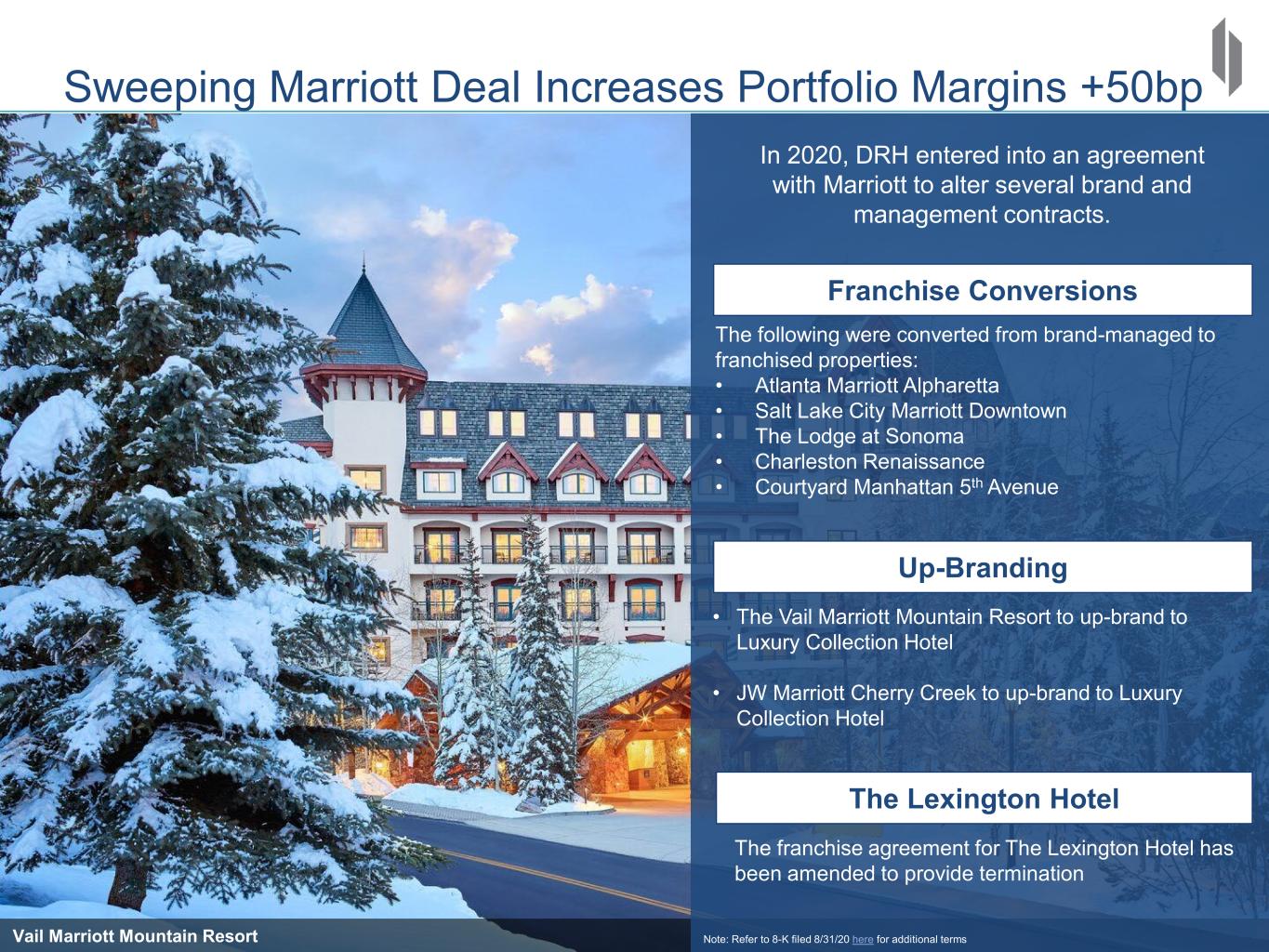 Sweeping Marriott Deal Increases Portfolio Margins +50bp

In 2020, DRH entered into an agreement with Marriott to alter several brand and management contracts.

Franchise Conversions

The following were converted from brand-managed to franchised properties:
• Atlanta Marriott Alpharetta
• Salt Lake City Marriott Downtown
• The Lodge at Sonoma
• Charleston Renaissance
• Courtyard Manhattan 5$^{th}$ Avenue

Up-Branding

• The Vail Marriott Mountain Resort to up-brand to Luxury Collection Hotel

• JW Marriott Cherry Creek to up-brand to Luxury Collection Hotel

The Lexington Hotel

The franchise agreement for The Lexington Hotel has been amended to provide termination

Vail Marriott Mountain Resort

Note: Refer to 8-K filed 8/31/20 here for additional terms